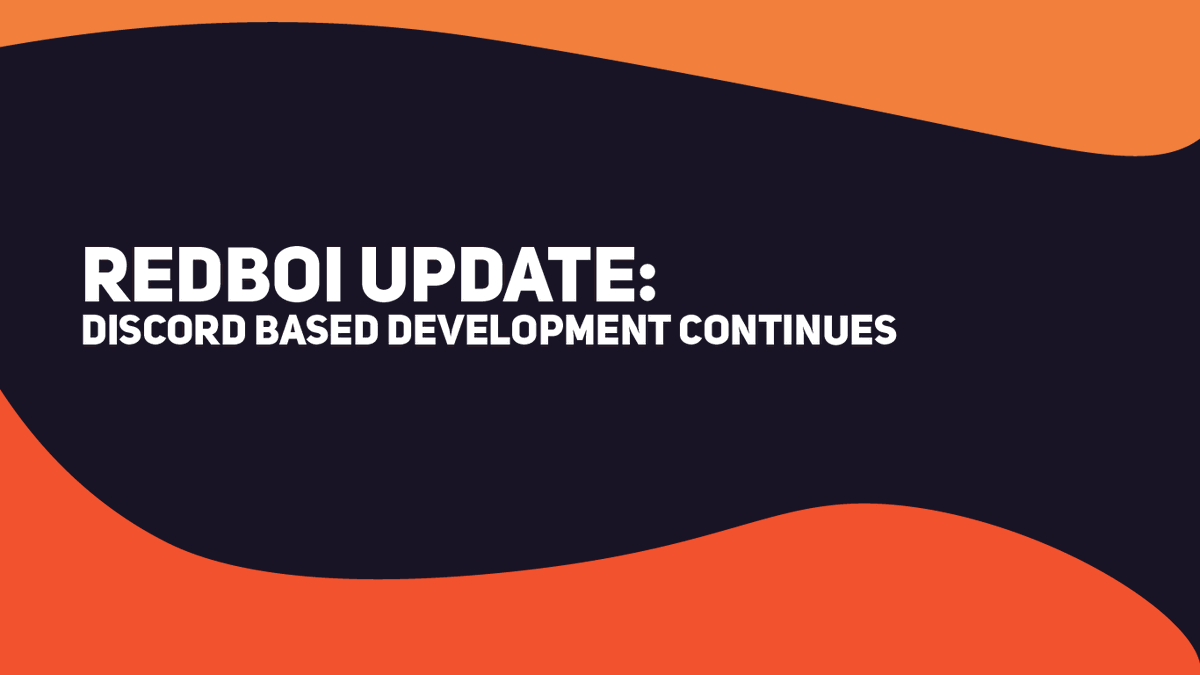 REDBOI UPDATE:
DISCORD BASED DEVELOPMENT CONTINUES